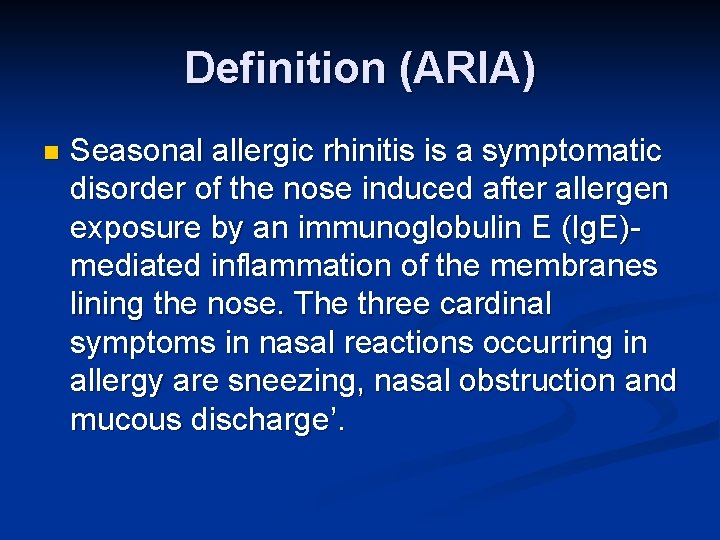 Definition (ARIA)

Seasonal allergic rhinitis is a symptomatic disorder of the nose induced after allergen exposure by an immunoglobulin E (IgE)-mediated inflammation of the membranes lining the nose. The three cardinal symptoms in nasal reactions occurring in allergy are sneezing, nasal obstruction and mucous discharge’.